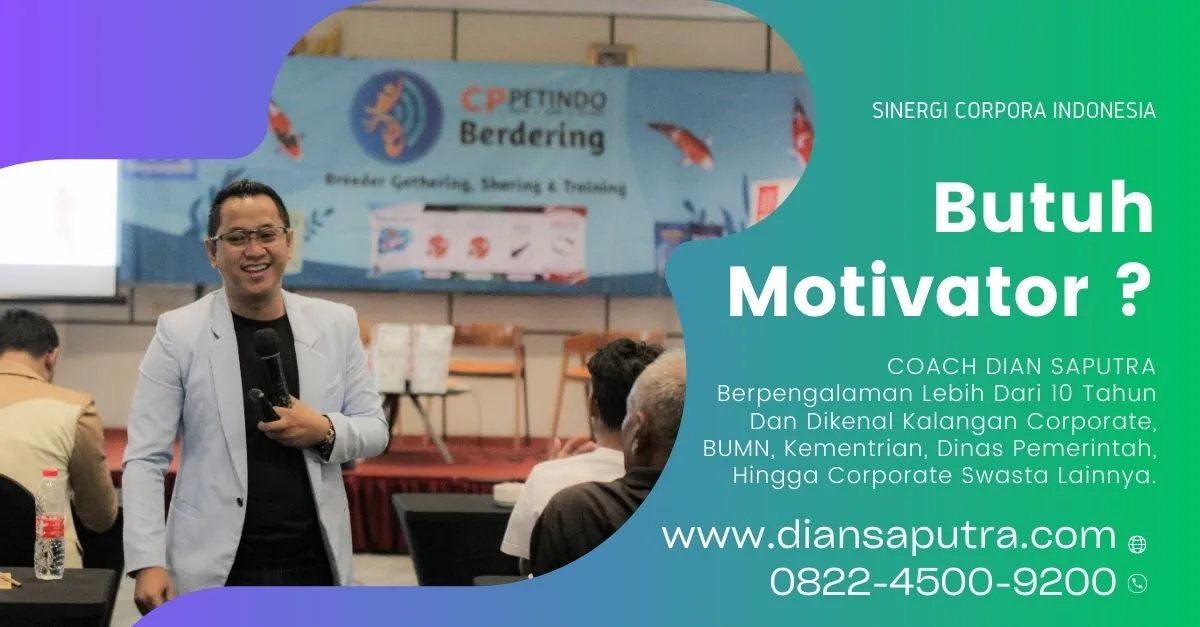 CP PETINDO
Berdering
Breeder Gathering, Sharing & Training

SINERGI CORPORA INDONESIA

Butuh Motivator ?

COACH DIAN SAPUTRA
Berpengalaman Lebih Dari 10 Tahun Dan Dikenal Kalangan Corporate, BUMN, Kementrian, Dinas Pemerintah, Hingga Corporate Swasta Lainnya.

www.diansaputra.com
0822-4500-9200